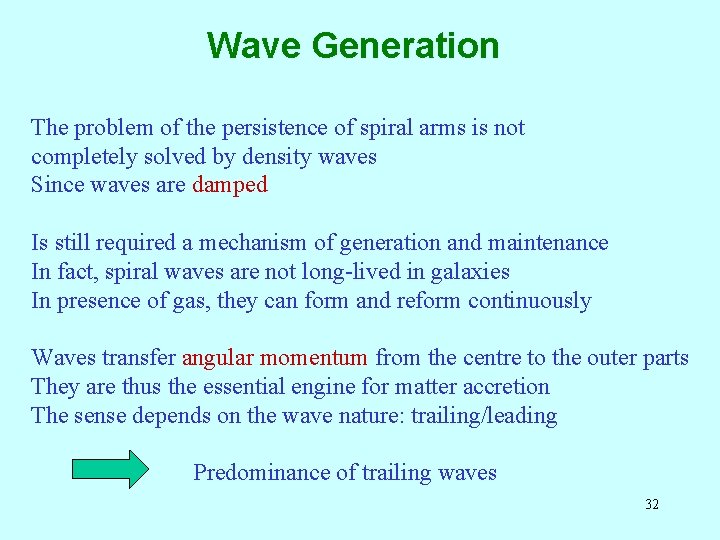 Wave Generation

The problem of the persistence of spiral arms is not completely solved by density waves
Since waves are damped

Is still required a mechanism of generation and maintenance
In fact, spiral waves are not long-lived in galaxies
In presence of gas, they can form and reform continuously

Waves transfer angular momentum from the centre to the outer parts
They are thus the essential engine for matter accretion
The sense depends on the wave nature: trailing/leading

Predominance of trailing waves

32